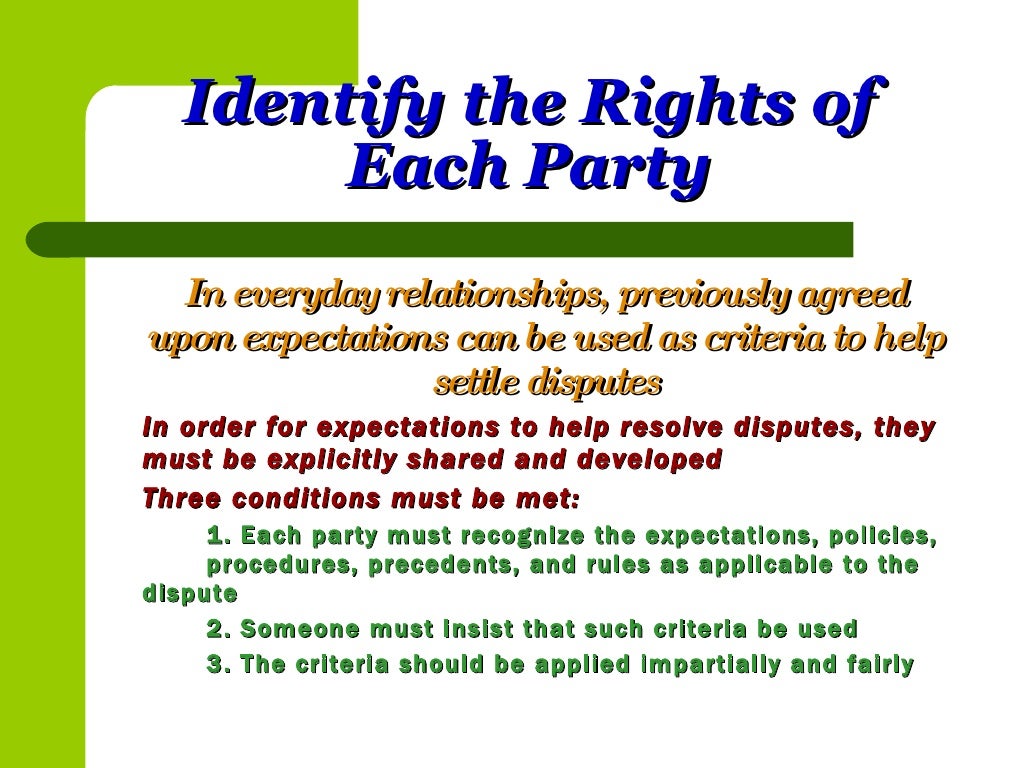 Identify the Rights of Each Party

In everyday relationships, previously agreed upon expectations can be used as criteria to help settle disputes

In order for expectations to help resolve disputes, they must be explicitly shared and developed

Three conditions must be met:

1. Each party must recognize the expectations, policies, procedures, precedents, and rules as applicable to the dispute

2. Someone must insist that such criteria be used

3. The criteria should be applied impartially and fairly